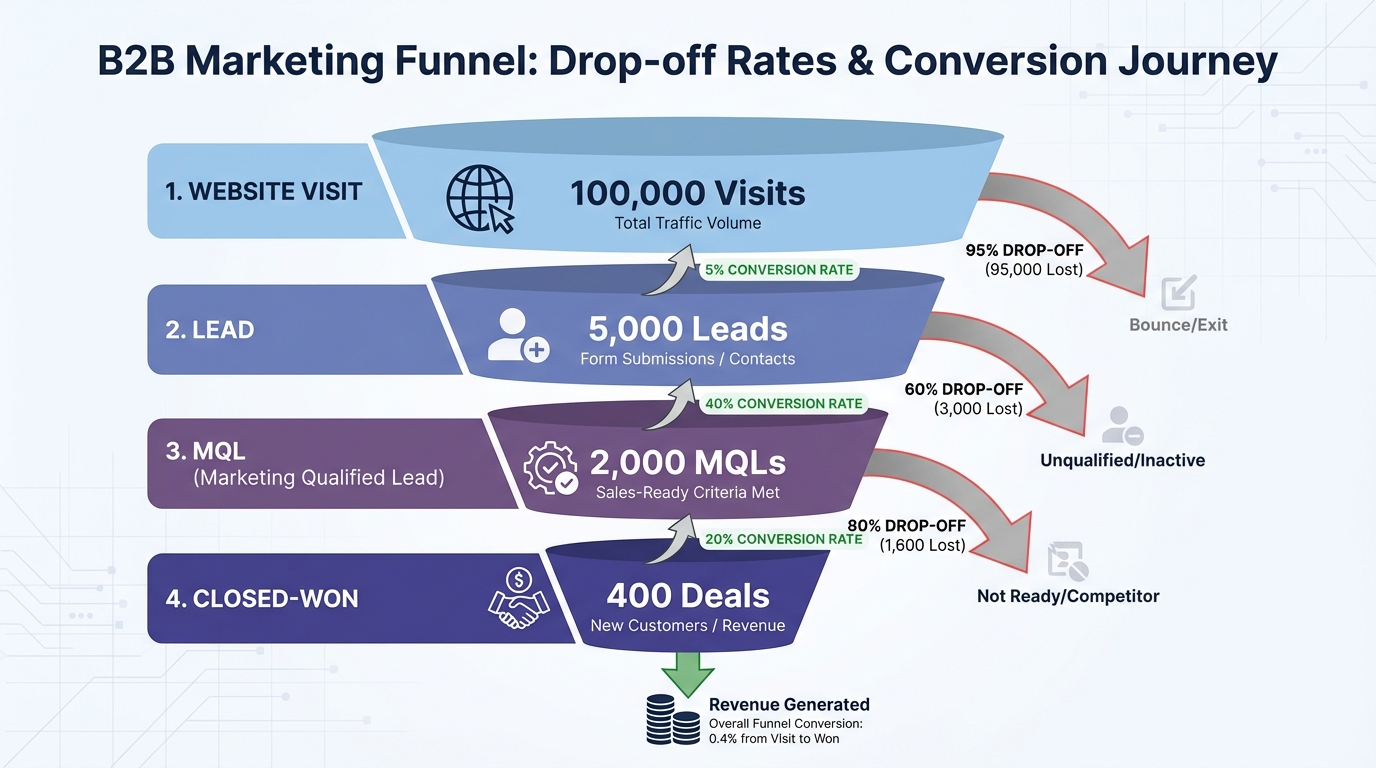 B2B Marketing Funnel: Drop-off Rates & Conversion Journey

1. WEBSITE VISIT

100,000 Visits
Total Traffic Volume

95% DROP-OFF
(95,000 Lost)

Bounce/Exit

5% CONVERSION RATE

2. LEAD

5,000 Leads
Form Submissions / Contacts

60% DROP-OFF
(3,000 Lost)

Unqualified/Inactive

40% CONVERSION RATE

3. MQL
(Marketing Qualified Lead)

2,000 MQLs
Sales-Ready Criteria Met

80% DROP-OFF
(1,600 Lost)

Not Ready/Competitor

20% CONVERSION RATE

4. CLOSED-WON

400 Deals
New Customers / Revenue

Revenue Generated
Overall Funnel Conversion:
0.4% from Visit to Won